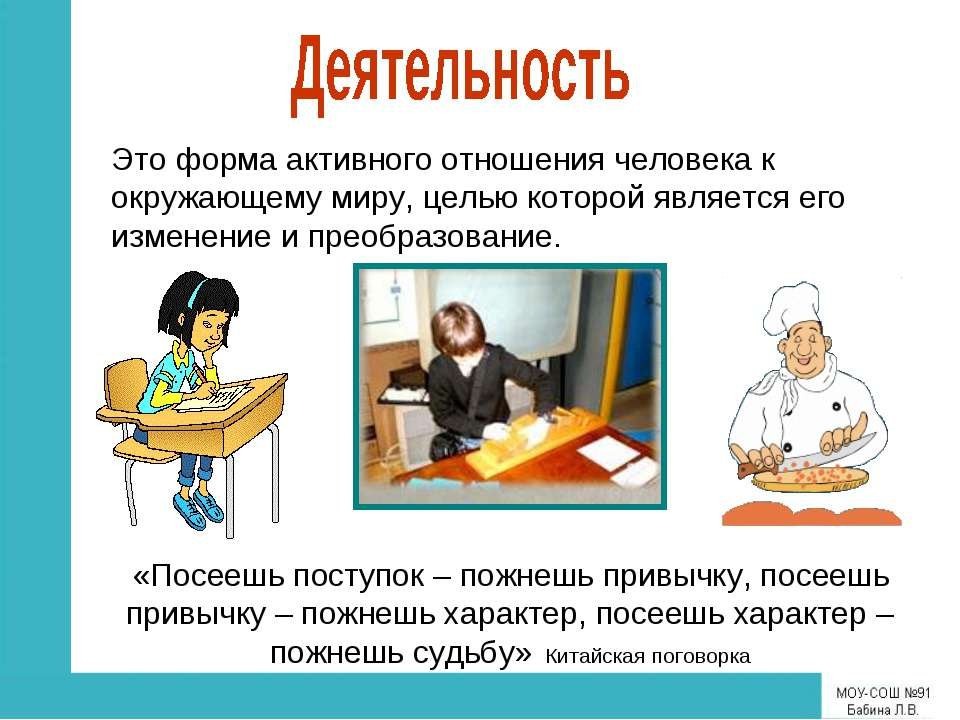 Деятельность

Это форма активного отношения человека к окружающему миру, целью которой является его изменение и преобразование.

«Посеешь поступок – пожнешь привычку, посеешь привычку – пожнешь характер, посеешь характер – пожнешь судьбу» Китайская поговорка

МОУ-СОШ №91
Бабина Л.В.